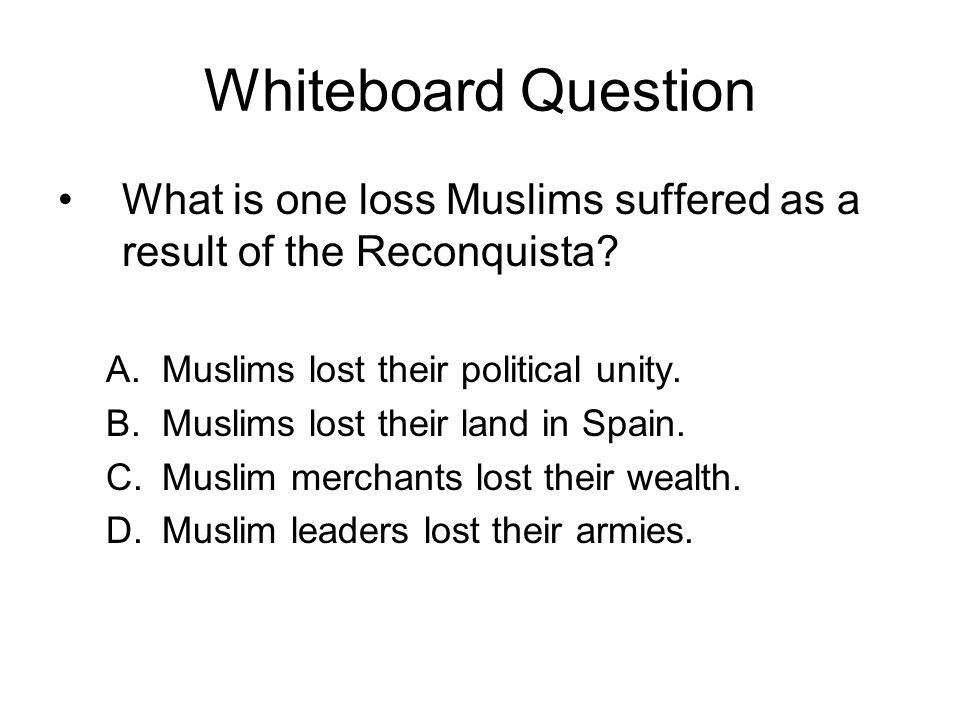 Whiteboard Question

• What is one loss Muslims suffered as a result of the Reconquista?

A. Muslims lost their political unity.
B. Muslims lost their land in Spain.
C. Muslim merchants lost their wealth.
D. Muslim leaders lost their armies.